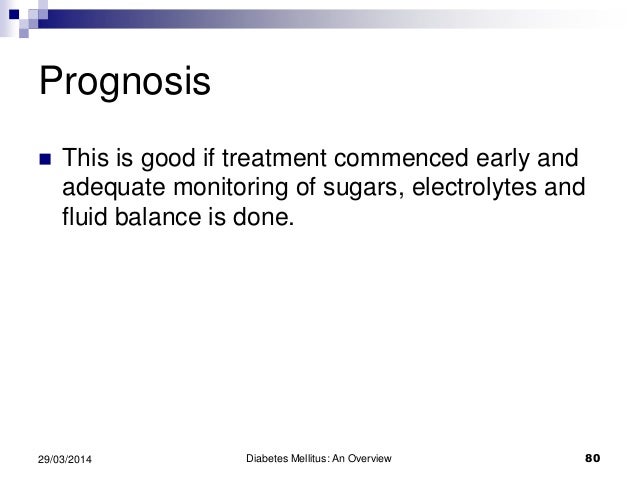 Prognosis

This is good if treatment commenced early and adequate monitoring of sugars, electrolytes and fluid balance is done.

29/03/2014 Diabetes Mellitus: An Overview 80